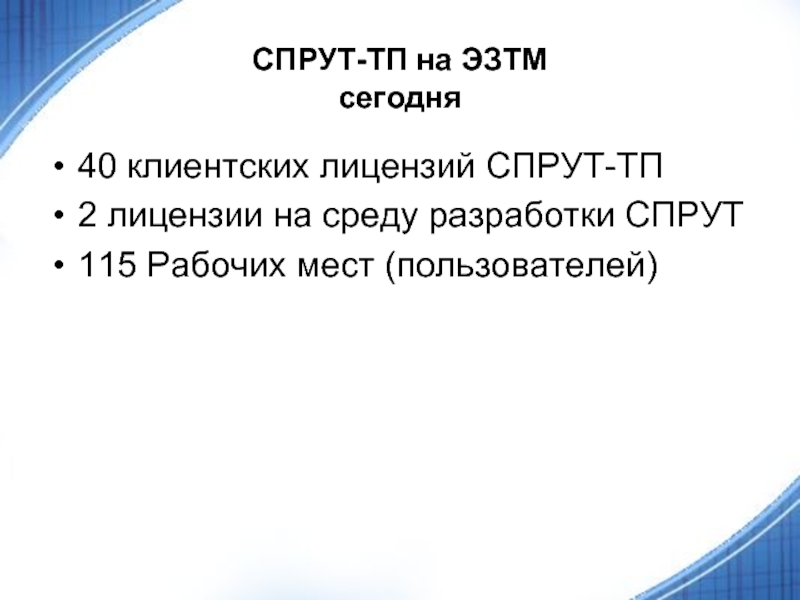 СПРУТ-ТП на ЭЗТМ
сегодня

• 40 клиентских лицензий СПРУТ-ТП
• 2 лицензии на среду разработки СПРУТ
• 115 Рабочих мест (пользователей)